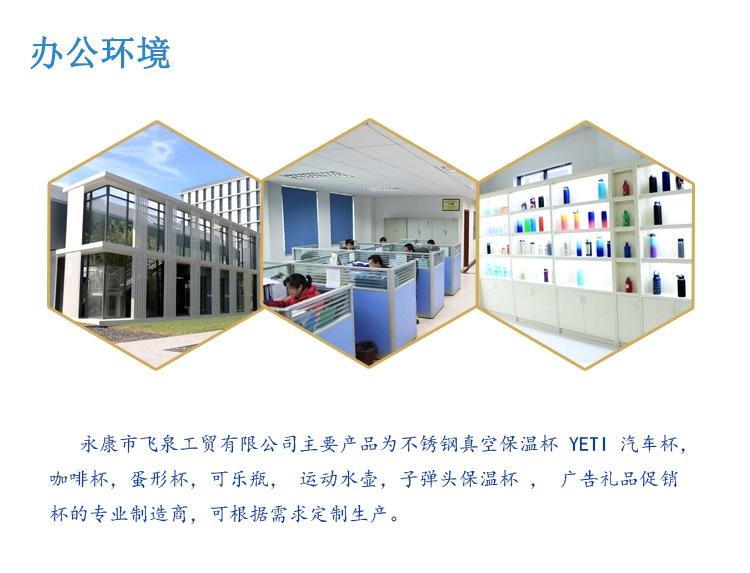 办公环境

永康市飞泉工贸有限公司主要产品为不锈钢真空保温杯 YETI 汽车杯，咖啡杯，蛋形杯，可乐瓶， 运动水壶，子弹头保温杯 ， 广告礼品促销杯的专业制造商，可根据需求定制生产。